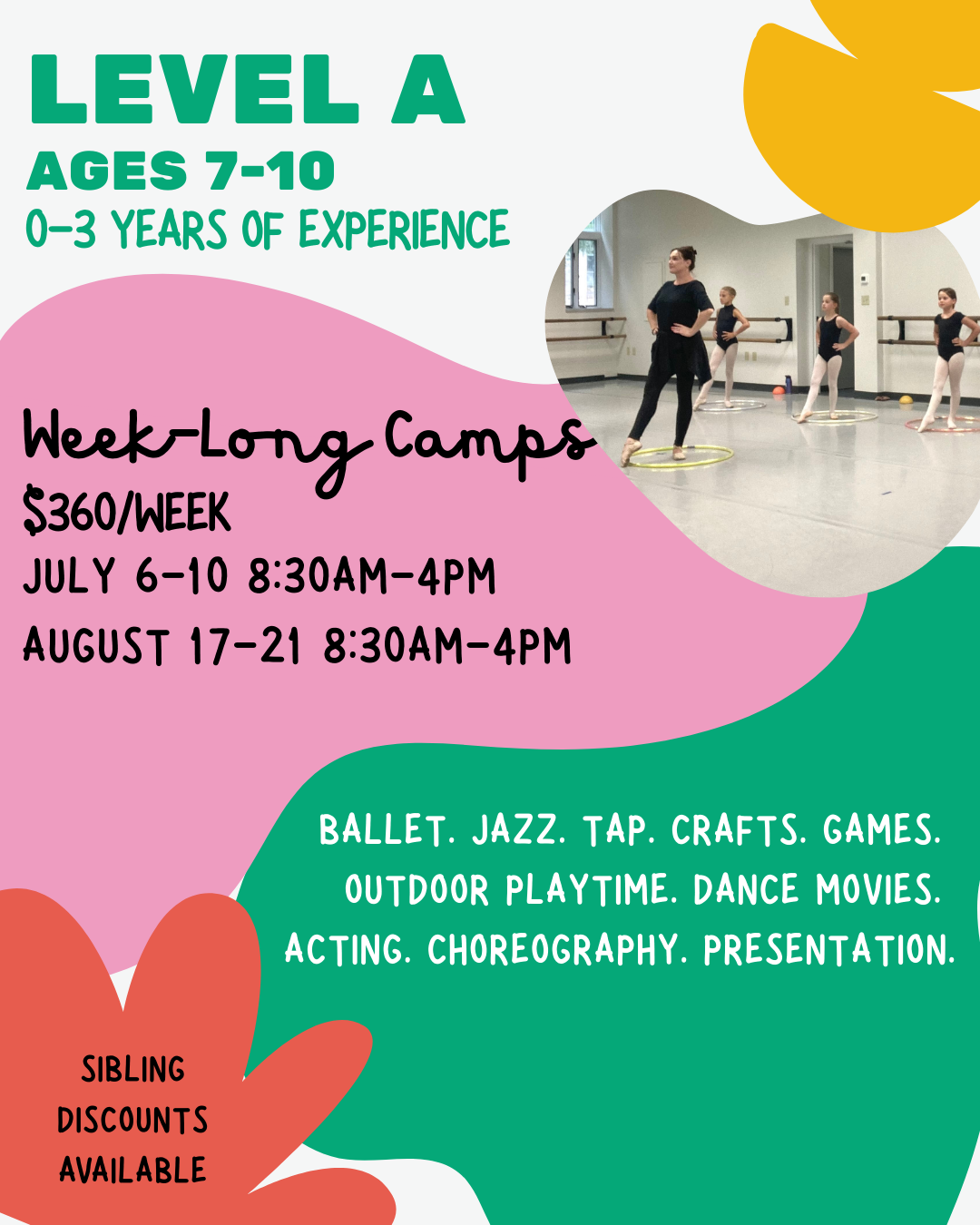 LEVEL A
AGES 7-10
0-3 YEARS OF EXPERIENCE

Week-Long Camps
$360/WEEK
JULY 6-10 8:30AM-4PM
AUGUST 17-21 8:30AM-4PM

BALLET. JAZZ. TAP. CRAFTS. GAMES. OUTDOOR PLAYTIME. DANCE MOVIES. ACTING. CHOREOGRAPHY. PRESENTATION.

SIBLING DISCOUNTS AVAILABLE